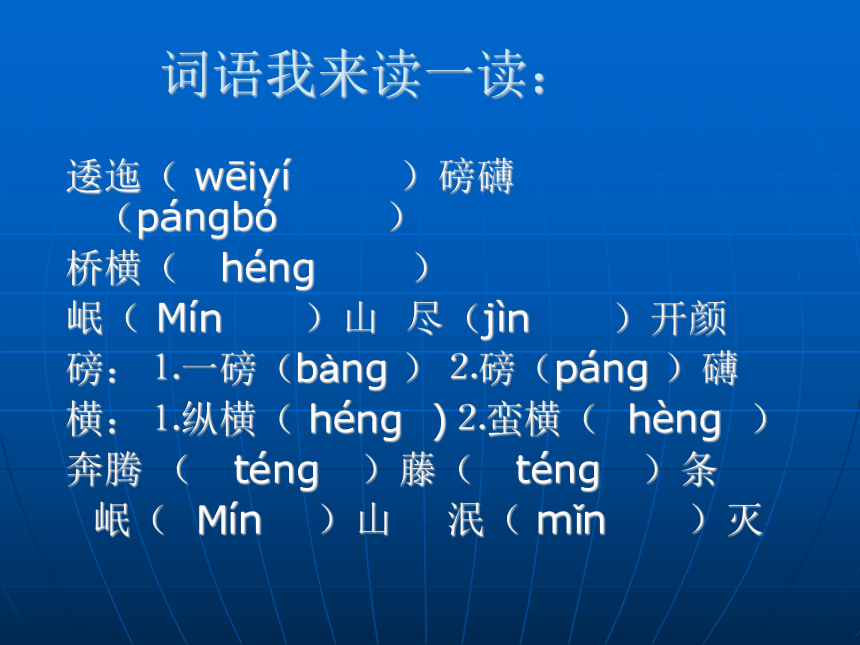 词语我来读一读：

逶迤（ wēiyí ）磅礴（pángbó ）
桥横（ héng ）
岷（ Mín ）山 尽（jìn ）开颜
磅：1.一磅（bàng ） 2.磅（páng ）礴
横：1.纵横（ héng ）2.蛮横（ hèng ）
奔腾 （ téng ）藤（ téng ）条
岷（ Mín ）山 泯（ mǐn ）灭